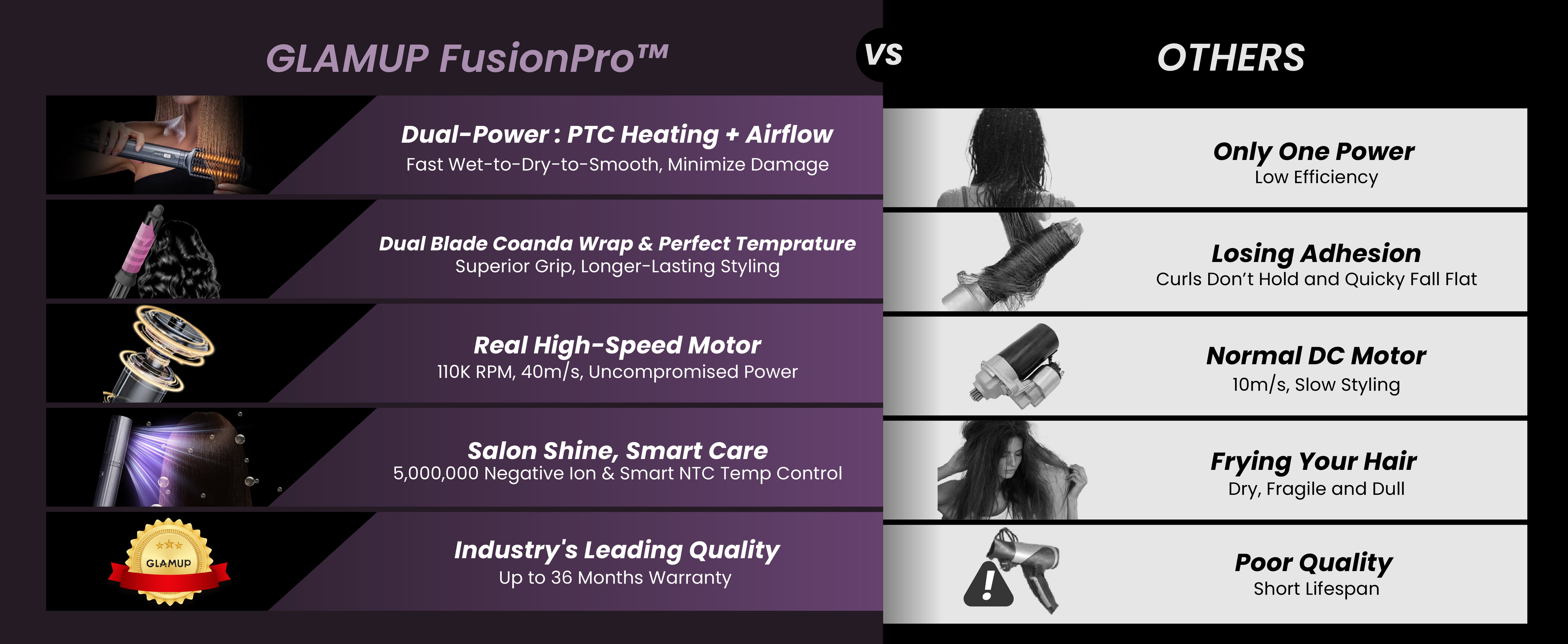 GLAMUP FusionPro™

VS

OTHERS

Dual-Power : PTC Heating + Airflow
Fast Wet-to-Dry-to-Smooth, Minimize Damage

Dual Blade Coanda Wrap & Perfect Temprature
Superior Grip, Longer-Lasting Styling

Real High-Speed Motor
110K RPM, 40m/s, Uncompromised Power

Salon Shine, Smart Care
5,000,000 Negative Ion & Smart NTC Temp Control

GLAMUP

Industry's Leading Quality
Up to 36 Months Warranty

Only One Power
Low Efficiency

Losing Adhesion
Curls Don't Hold and Quicky Fall Flat

Normal DC Motor
10m/s, Slow Styling

Frying Your Hair
Dry, Fragile and Dull

Poor Quality
Short Lifespan